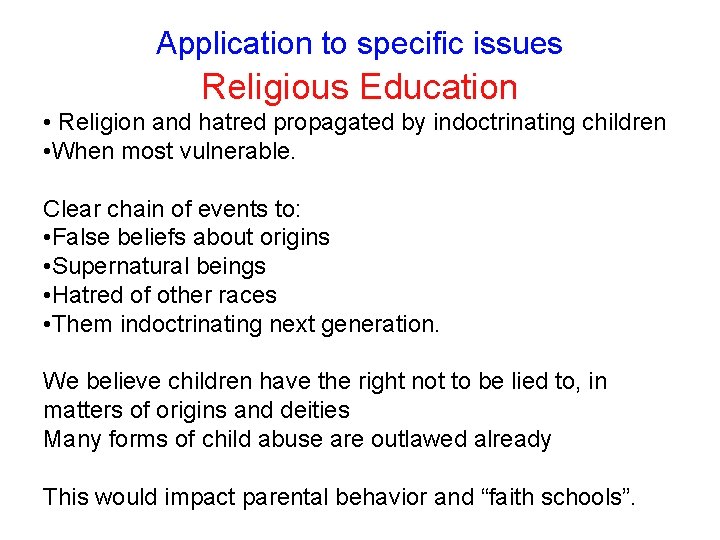 Application to specific issues
Religious Education

• Religion and hatred propagated by indoctrinating children
•When most vulnerable.

Clear chain of events to:
•False beliefs about origins
•Supernatural beings
•Hatred of other races
•Them indoctrinating next generation.

We believe children have the right not to be lied to, in matters of origins and deities
Many forms of child abuse are outlawed already

This would impact parental behavior and “faith schools”.